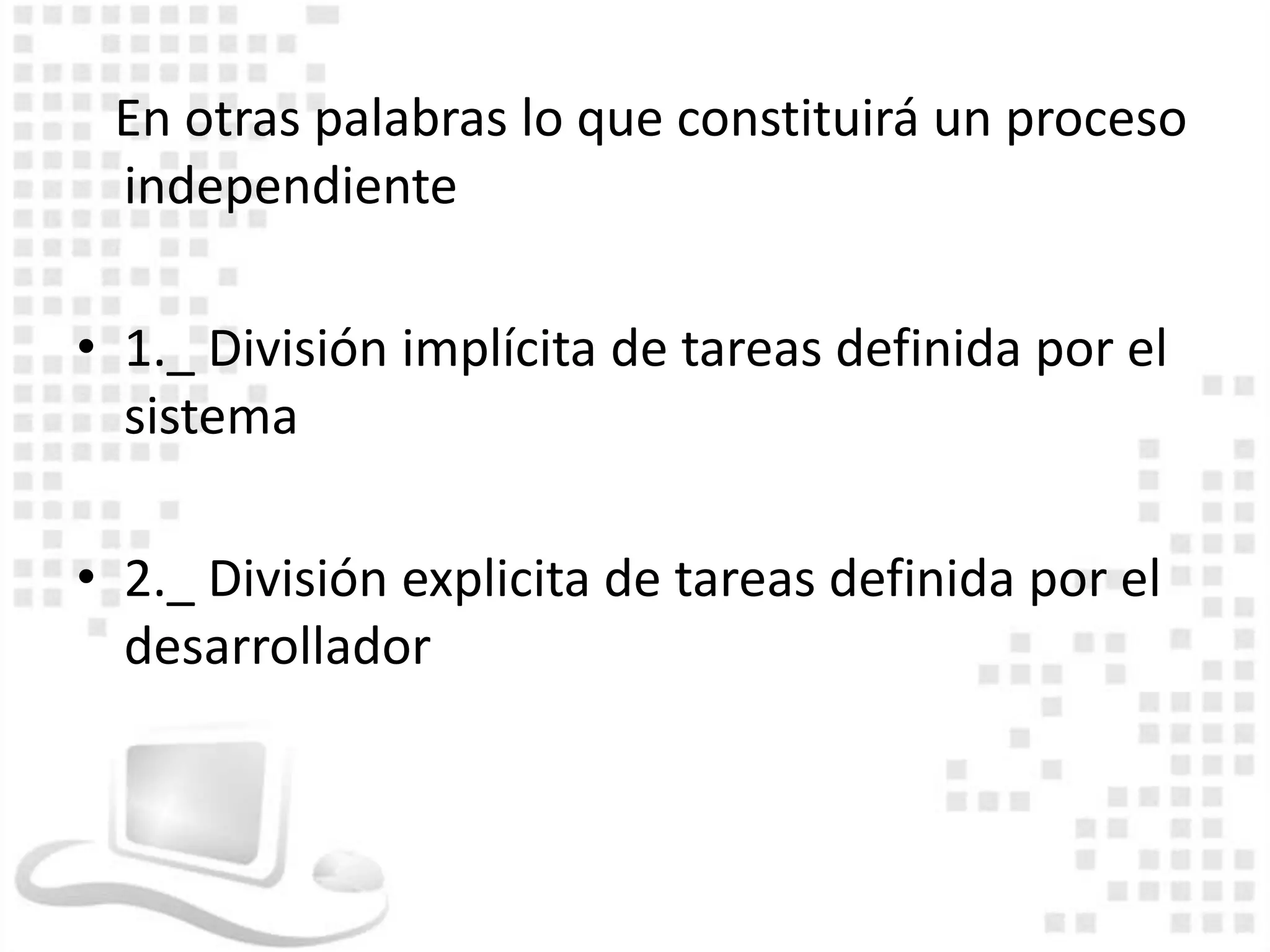 En otras palabras lo que constituirá un proceso independiente

• 1._ División implícita de tareas definida por el sistema

• 2._ División explicita de tareas definida por el desarrollador